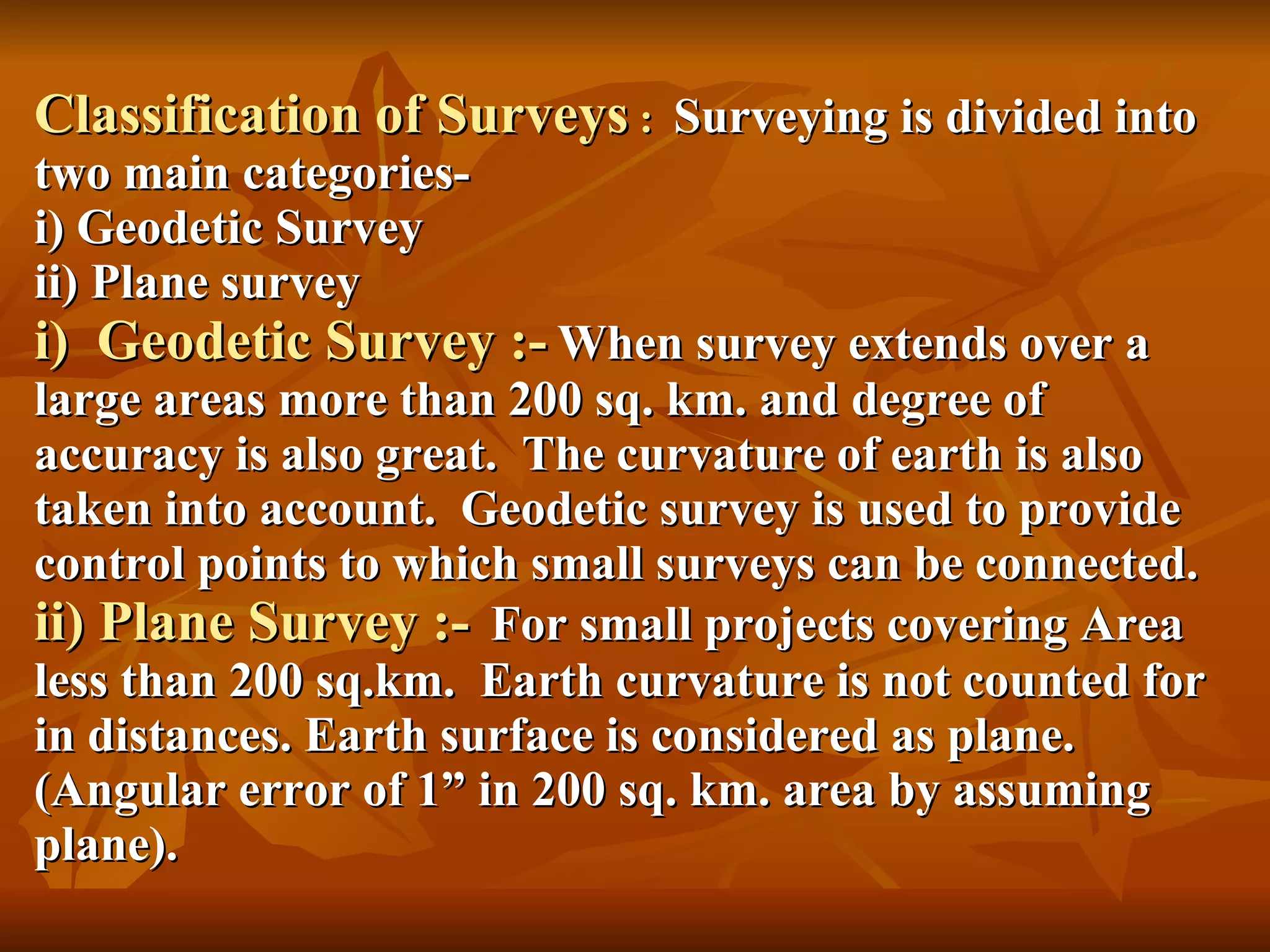 Classification of Surveys : Surveying is divided into two main categories-
i) Geodetic Survey
ii) Plane survey
i) Geodetic Survey :- When survey extends over a large areas more than 200 sq. km. and degree of accuracy is also great. The curvature of earth is also taken into account. Geodetic survey is used to provide control points to which small surveys can be connected.
ii) Plane Survey :- For small projects covering Area less than 200 sq.km. Earth curvature is not counted for in distances. Earth surface is considered as plane. (Angular error of 1” in 200 sq. km. area by assuming plane).